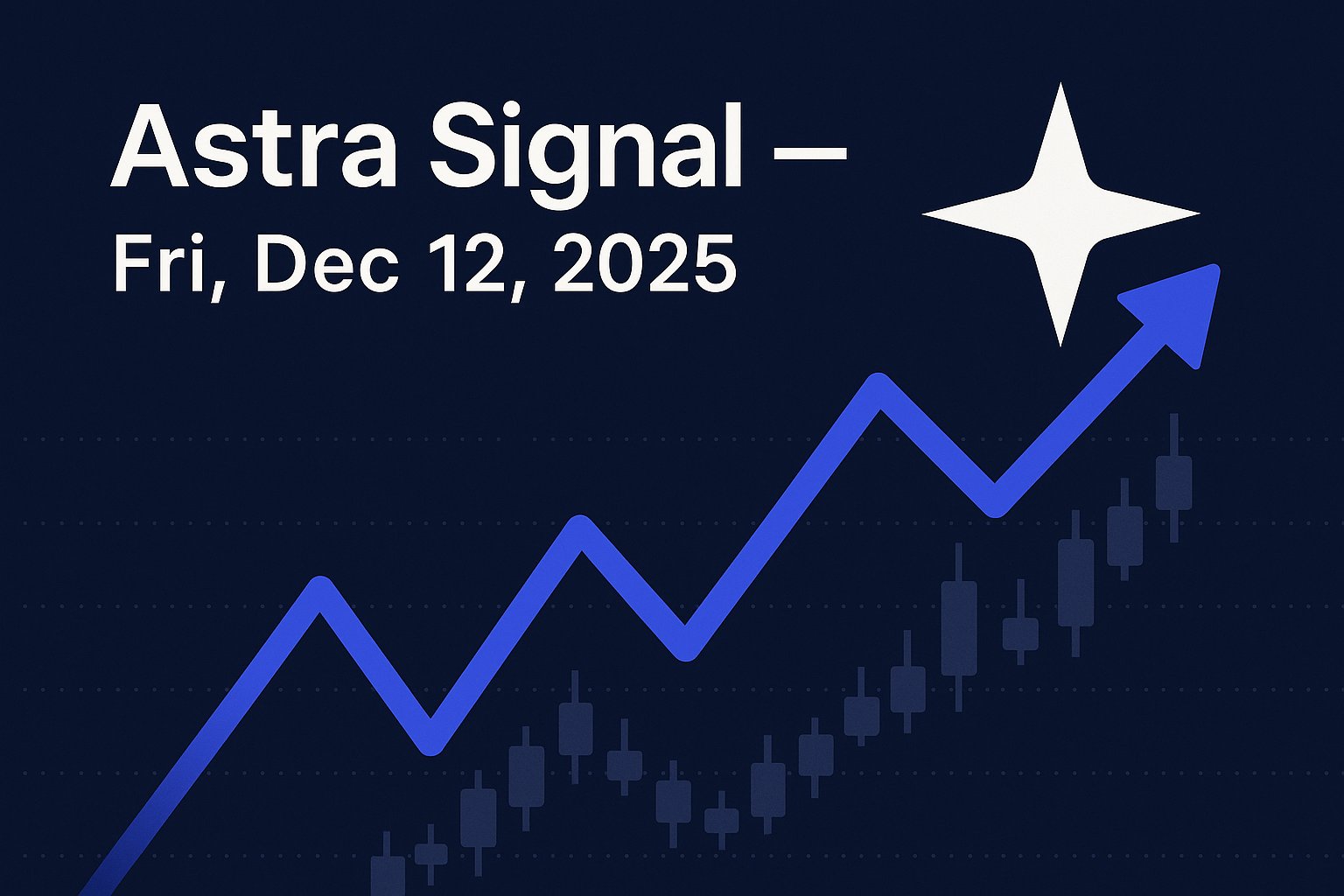 Astra Signal —
Fri, Dec 12, 2025